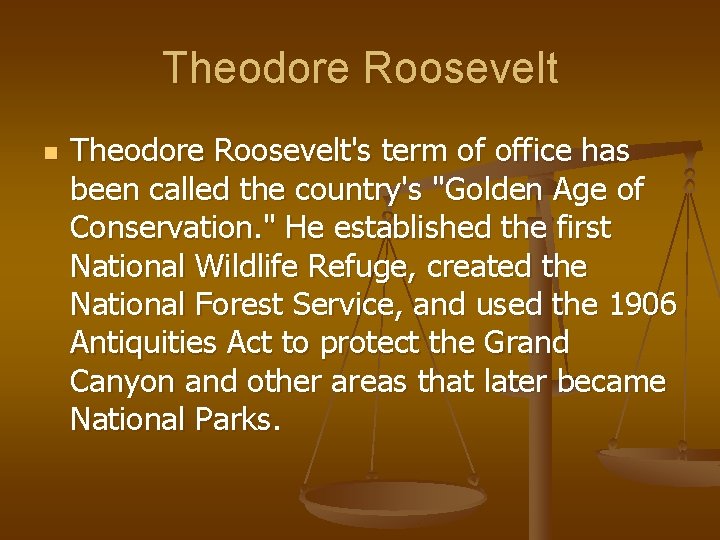 Theodore Roosevelt

Theodore Roosevelt's term of office has been called the country's "Golden Age of Conservation." He established the first National Wildlife Refuge, created the National Forest Service, and used the 1906 Antiquities Act to protect the Grand Canyon and other areas that later became National Parks.